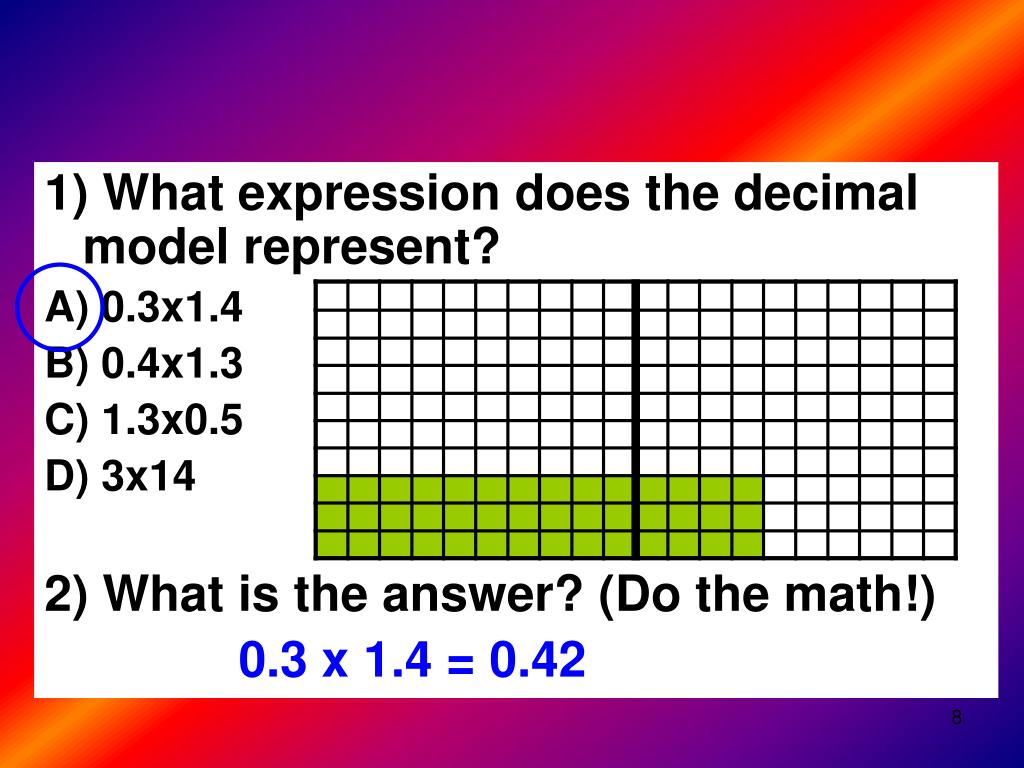 1) What expression does the decimal model represent?

A) 0.3x1.4
B) 0.4x1.3
C) 1.3x0.5
D) 3x14

2) What is the answer? (Do the math!)

0.3 x 1.4 = 0.42

8